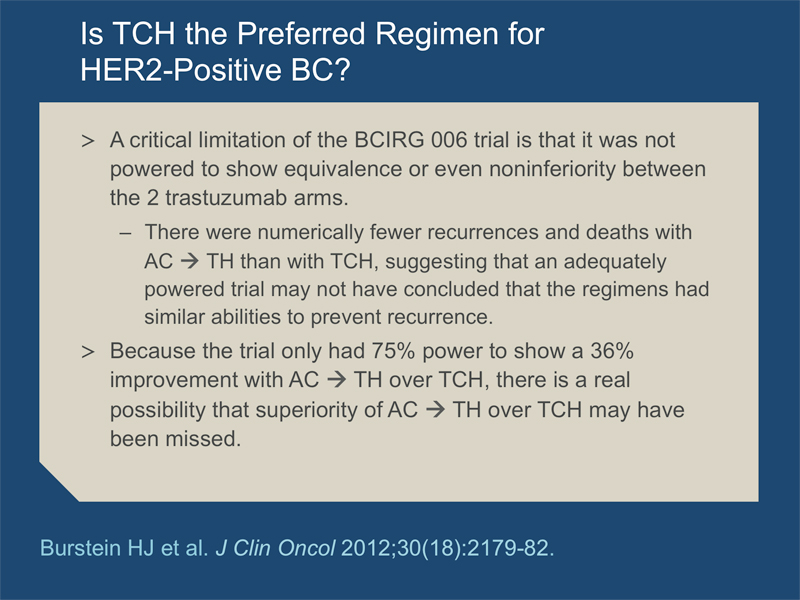 Is TCH the Preferred Regimen for HER2-Positive BC?

> A critical limitation of the BCIRG 006 trial is that it was not powered to show equivalence or even noninferiority between the 2 trastuzumab arms.

– There were numerically fewer recurrences and deaths with AC → TH than with TCH, suggesting that an adequately powered trial may not have concluded that the regimens had similar abilities to prevent recurrence.

> Because the trial only had 75% power to show a 36% improvement with AC → TH over TCH, there is a real possibility that superiority of AC → TH over TCH may have been missed.

Burstein HJ et al. J Clin Oncol 2012;30(18):2179-82.